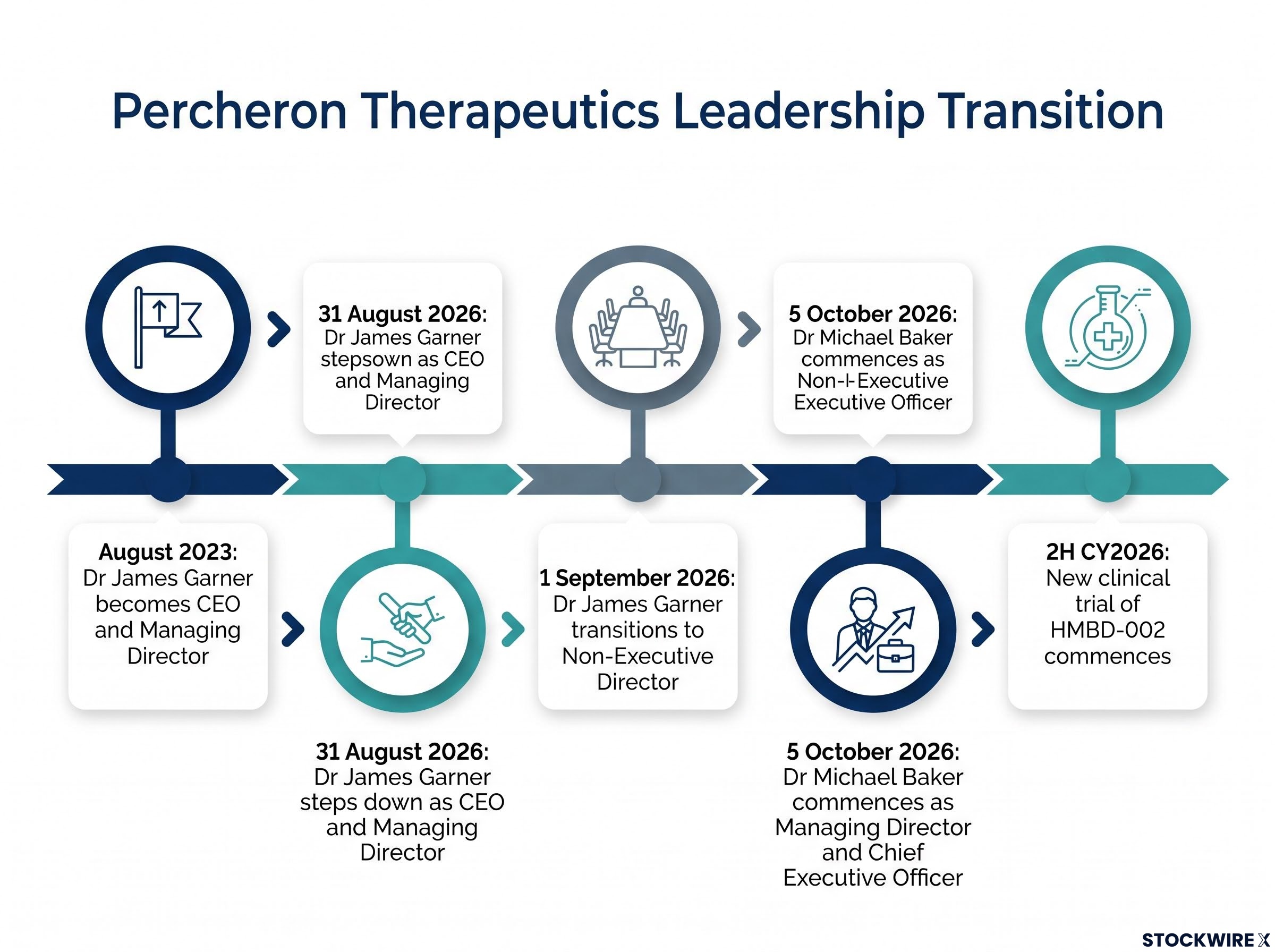 Percheron Therapeutics Leadership Transition

31 August 2026: Dr James Garner stepsown as CEO and Managing Director

5 October 2026: Dr Michael Baker commences as Non-I-Executive Executive Officer

August 2023: Dr James Garner becomes CEO and Managing Director

1 September 2026: Dr James Garner transitions to Non-Executive Director

2H CY2026: New clinical trial of HMBD-002 commences

31 August 2026: Dr James Garner steps down as CEO and Managing Director

5 October 2026: Dr Michael Baker commences as Managing Director and Chief Executive Officer

STOCKWIRE X